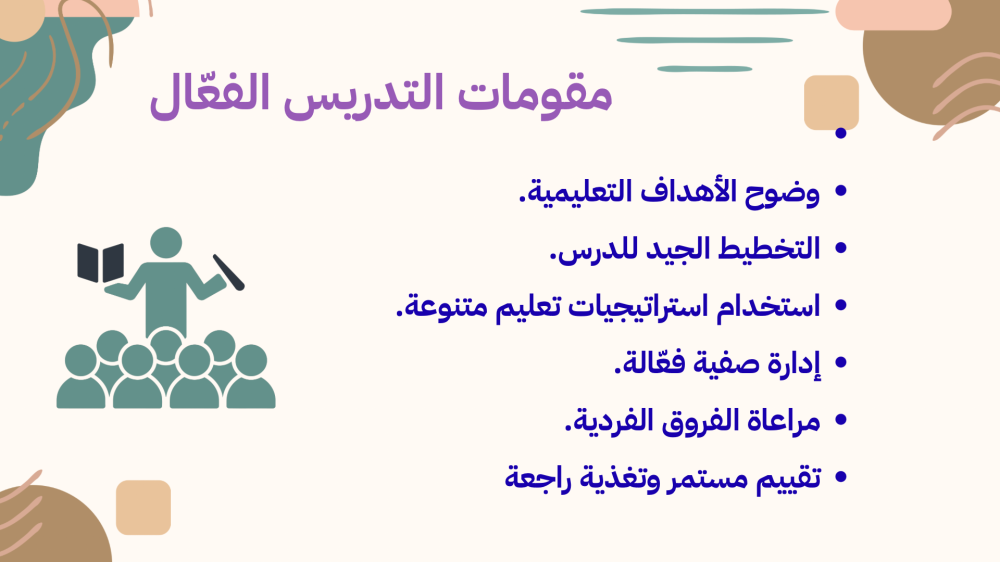 مقومات التدريس الفعّال

•
• وضوح الأهداف التعليمية.
• التخطيط الجيد للدرس.
• استخدام استراتيجيات تعليم متنوعة.
• إدارة صفية فعّالة.
• مراعاة الفروق الفردية.
• تقييم مستمر وتغذية راجعة